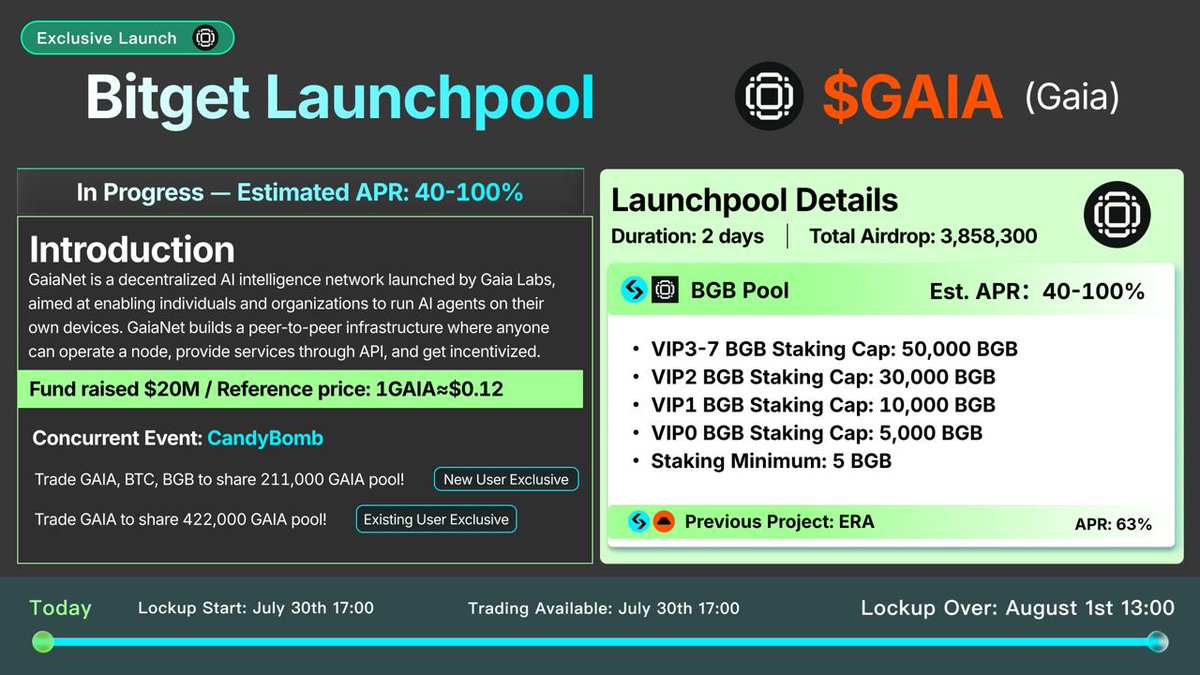 Exclusive Launch

Bitget Launchpool

$GAIA (Gaia)

In Progress — Estimated APR: 40-100%

Introduction

GaiaNet is a decentralized AI intelligence network launched by Gaia Labs, aimed at enabling individuals and organizations to run AI agents on their own devices. GaiaNet builds a peer-to-peer infrastructure where anyone can operate a node, provide services through API, and get incentivized.

Fund raised $20M / Reference price: 1GAIA≈$0.12

Concurrent Event: CandyBomb

Trade GAIA, BTC, BGB to share 211,000 GAIA pool! New User Exclusive

Trade GAIA to share 422,000 GAIA pool! Existing User Exclusive

Launchpool Details

Duration: 2 days | Total Airdrop: 3,858,300

BGB Pool Est. APR: 40-100%

• VIP3-7 BGB Staking Cap: 50,000 BGB
• VIP2 BGB Staking Cap: 30,000 BGB
• VIP1 BGB Staking Cap: 10,000 BGB
• VIP0 BGB Staking Cap: 5,000 BGB
• Staking Minimum: 5 BGB

Previous Project: ERA APR: 63%

Today Lockup Start: July 30th 17:00 Trading Available: July 30th 17:00 Lockup Over: August 1st 13:00